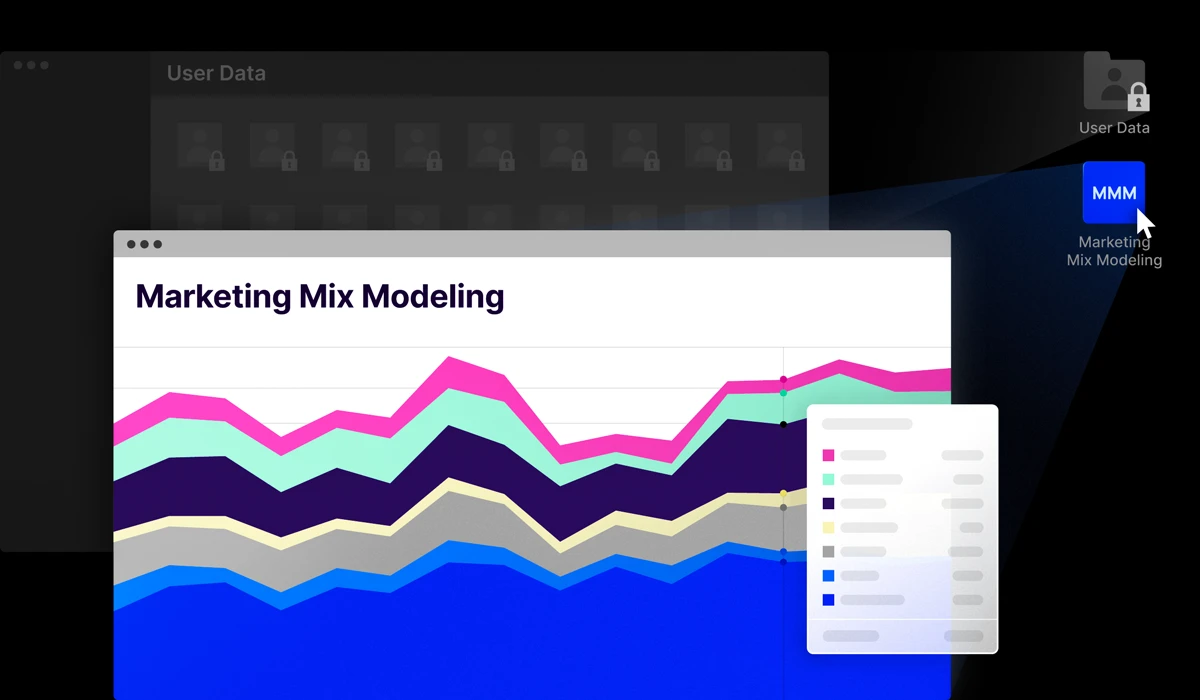 User Data

User Data

MMM

Marketing Mix Modeling

Marketing Mix Modeling